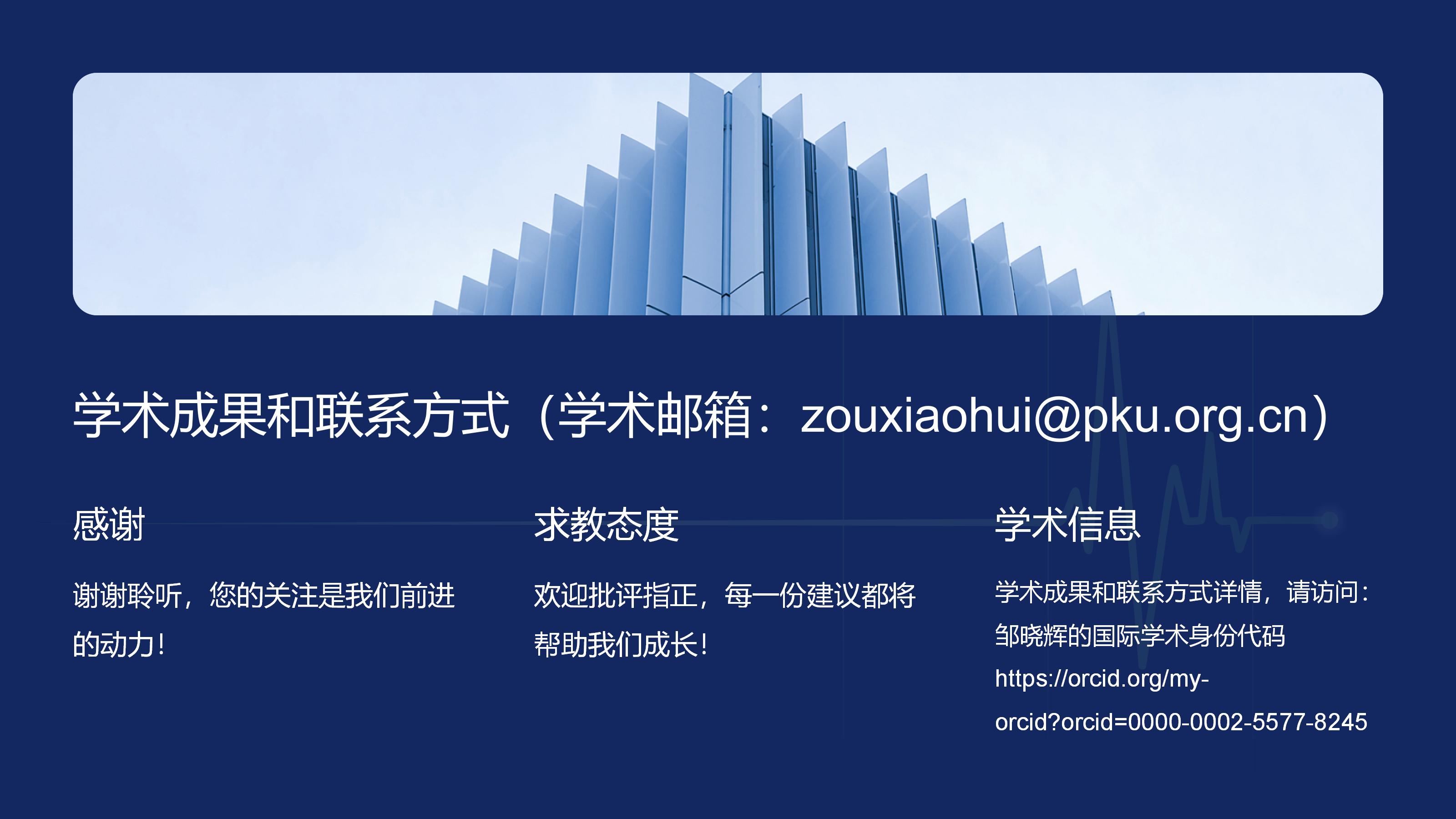 学术成果和联系方式（学术邮箱：zouxiaohui@pku.org.cn）

感谢

谢谢聆听，您的关注是我们前进的动力！

求教态度

欢迎批评指正，每一份建议都将帮助我们成长！

学术信息

学术成果和联系方式详情，请访问：邹晓辉的国际学术身份代码 https://orcid.org/my-orcid?orcid=0000-0002-5577-8245